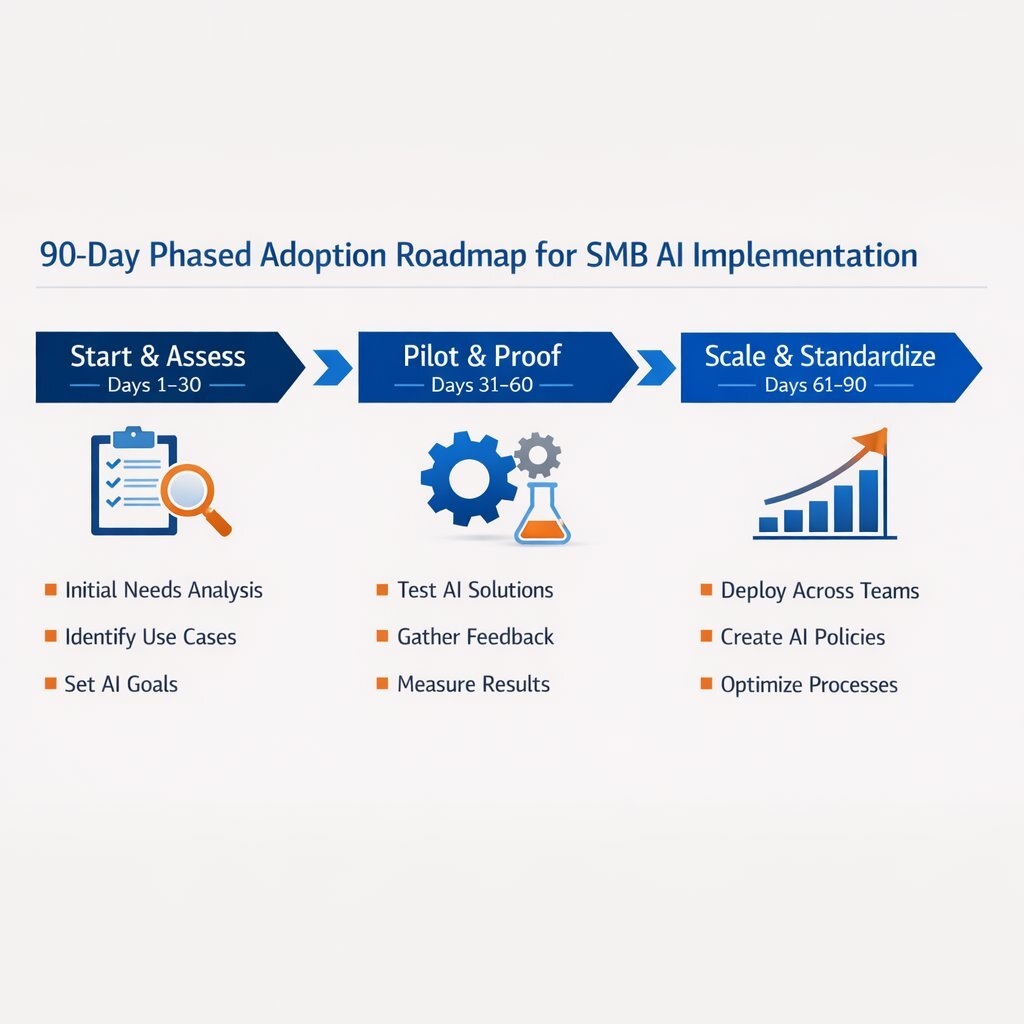 90-Day Phased Adoption Roadmap for SMB AI Implementation

Start & Assess
Days 1–30

Pilot & Proof
Days 31–60

Scale & Standardize
Days 61–90

Initial Needs Analysis
Identify Use Cases
Set AI Goals

Test AI Solutions
Gather Feedback
Measure Results

Deploy Across Teams
Create AI Policies
Optimize Processes